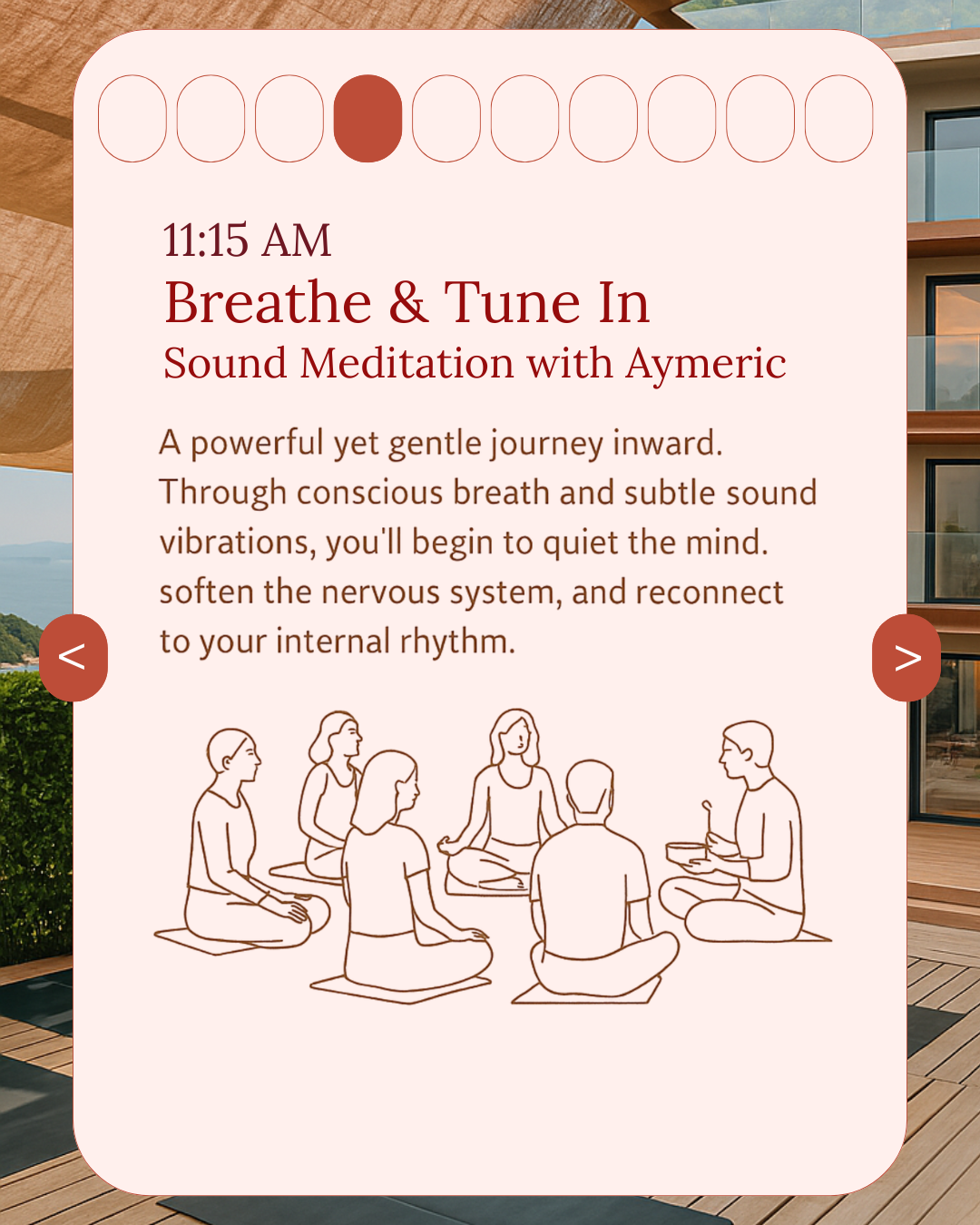 11:15 AM
Breathe & Tune In
Sound Meditation with Aymeric

A powerful yet gentle journey inward. Through conscious breath and subtle sound vibrations, you'll begin to quiet the mind. soften the nervous system, and reconnect to your internal rhythm.

<
>